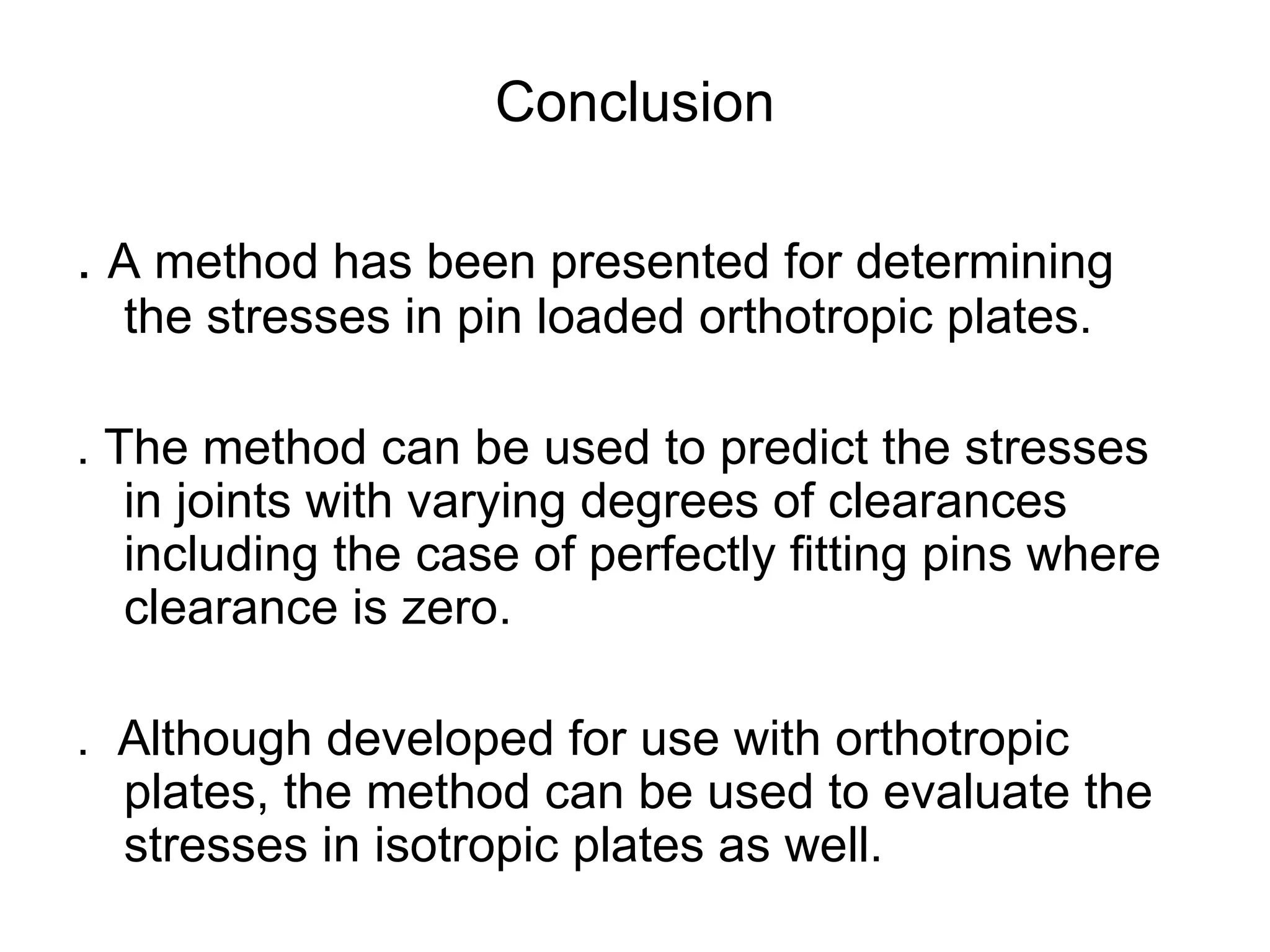 Conclusion

. A method has been presented for determining the stresses in pin loaded orthotropic plates.

. The method can be used to predict the stresses in joints with varying degrees of clearances including the case of perfectly fitting pins where clearance is zero.

. Although developed for use with orthotropic plates, the method can be used to evaluate the stresses in isotropic plates as well.